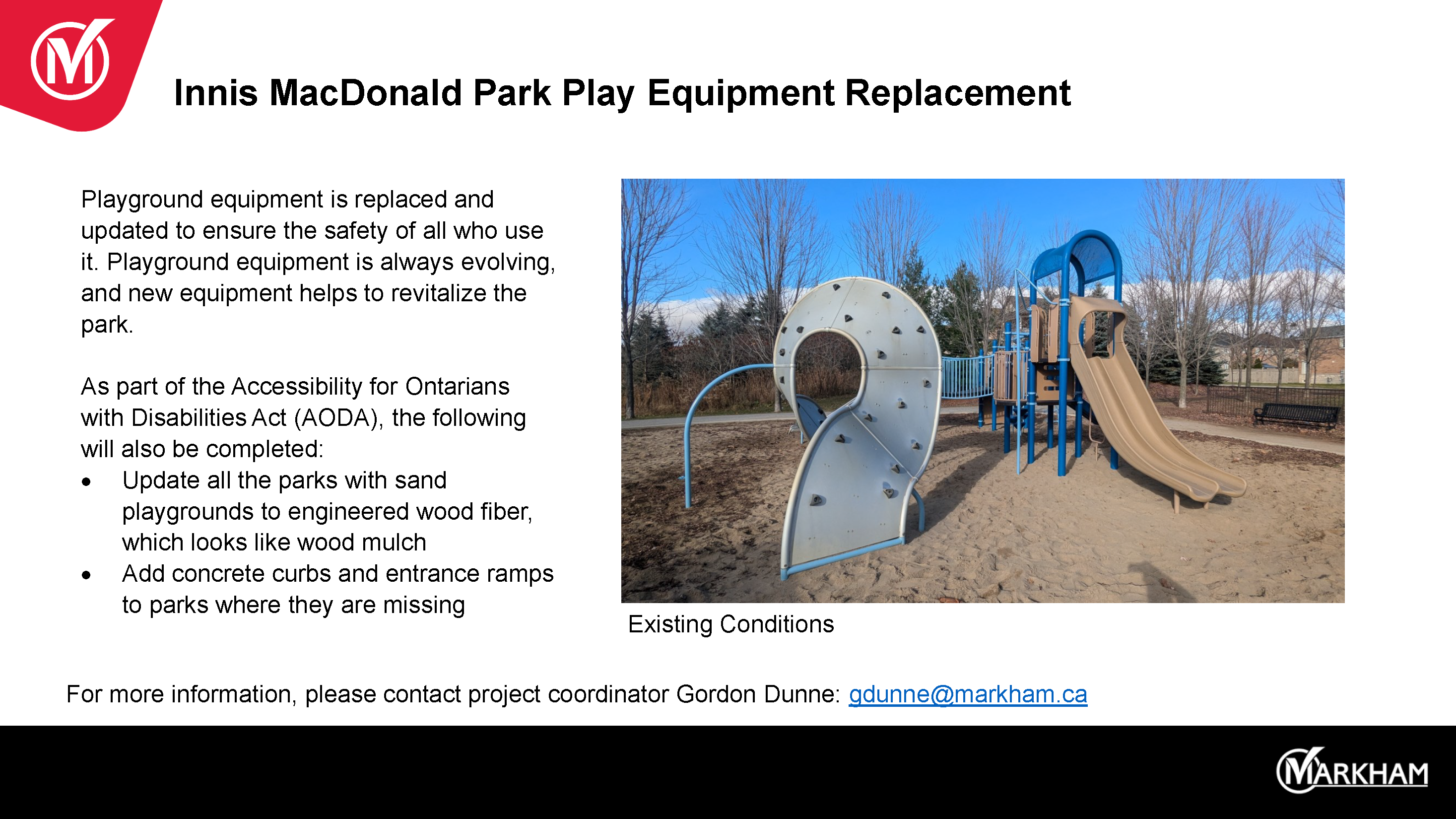 Innis MacDonald Park Play Equipment Replacement

Playground equipment is replaced and updated to ensure the safety of all who use it. Playground equipment is always evolving, and new equipment helps to revitalize the park.

As part of the Accessibility for Ontarians with Disabilities Act (AODA), the following will also be completed:
• Update all the parks with sand playgrounds to engineered wood fiber, which looks like wood mulch
• Add concrete curbs and entrance ramps to parks where they are missing

Existing Conditions

For more information, please contact project coordinator Gordon Dunne: gdunne@markham.ca

MARKHAM